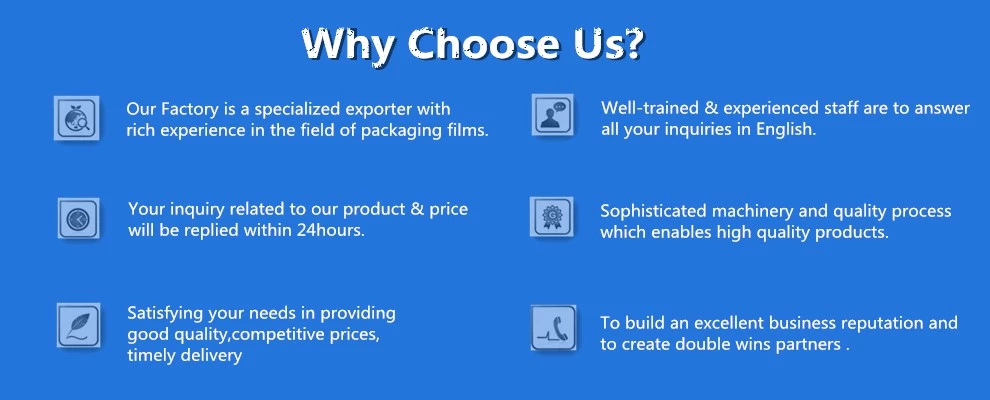 Why Choose Us?

Our Factory is a specialized exporter with rich experience in the field of packaging films.

Your inquiry related to our product & price will be replied within 24hours.

Satisfying your needs in providing good quality,competitive prices, timely delivery

Well-trained & experienced staff are to answer all your inquiries in English.

Sophisticated machinery and quality process which enables high quality products.

To build an excellent business reputation and to create double wins partners .